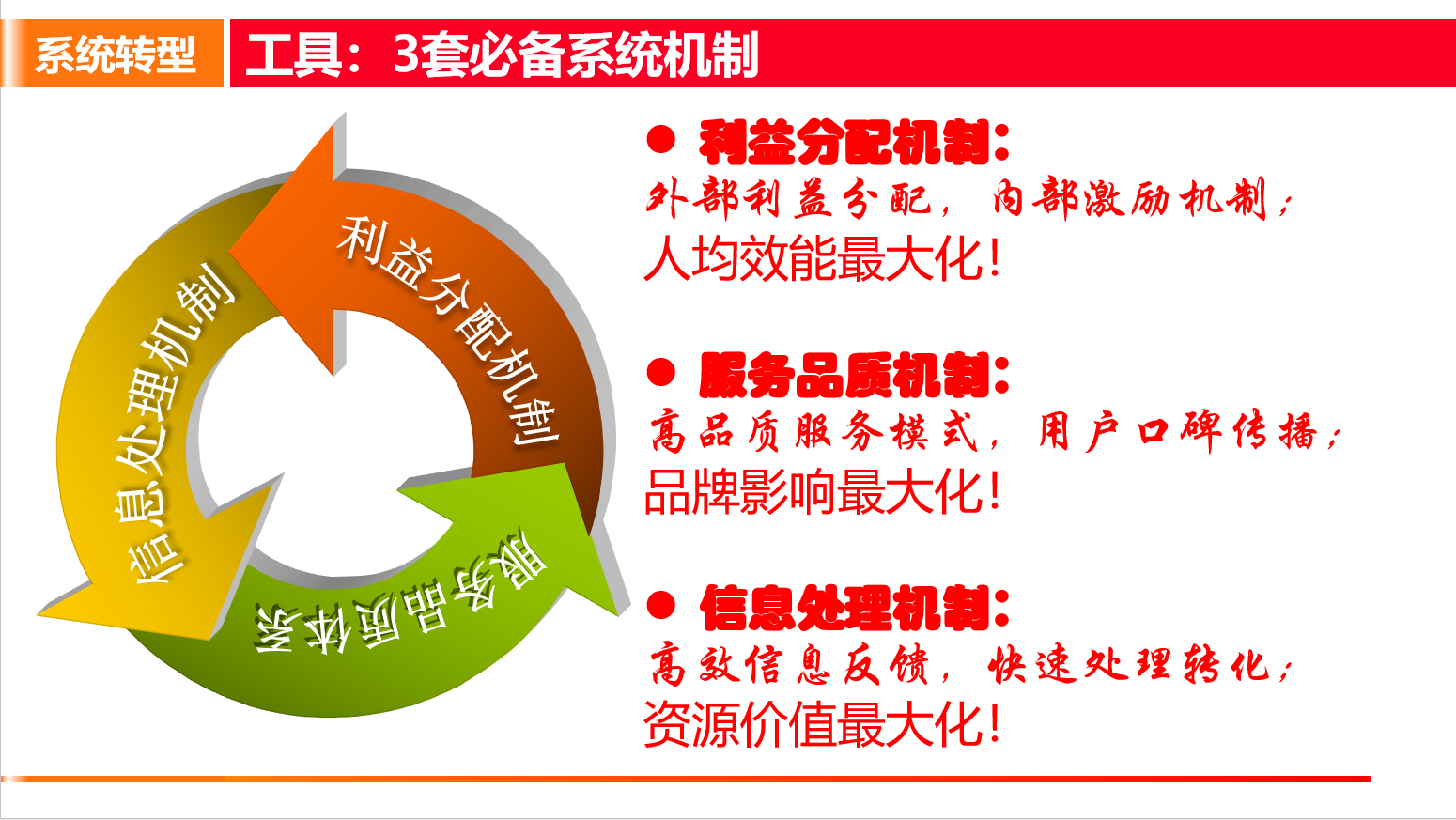 系统转型

工具：3套必备系统机制

利益分配机制

服务品质体系

信息处理机制

● 利益分配机制：
外部利益分配，内部激励机制；
人均效能最大化！

● 服务品质机制：
高品质服务模式，用户口碑传播；
品牌影响最大化！

● 信息处理机制：
高效信息反馈，快速处理转化；
资源价值最大化！